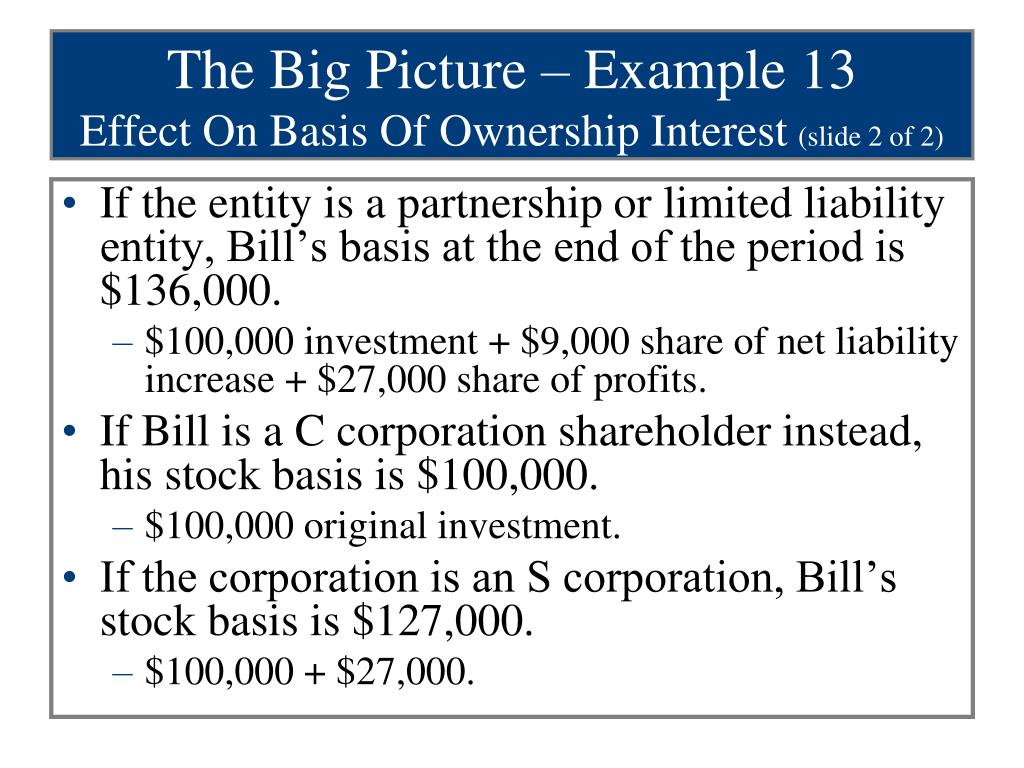 The Big Picture – Example 13
Effect On Basis Of Ownership Interest (slide 2 of 2)

• If the entity is a partnership or limited liability entity, Bill’s basis at the end of the period is \$136,000.
– \$100,000 investment + \$9,000 share of net liability increase + \$27,000 share of profits.
• If Bill is a C corporation shareholder instead, his stock basis is \$100,000.
– \$100,000 original investment.
• If the corporation is an S corporation, Bill’s stock basis is \$127,000.
– \$100,000 + \$27,000.